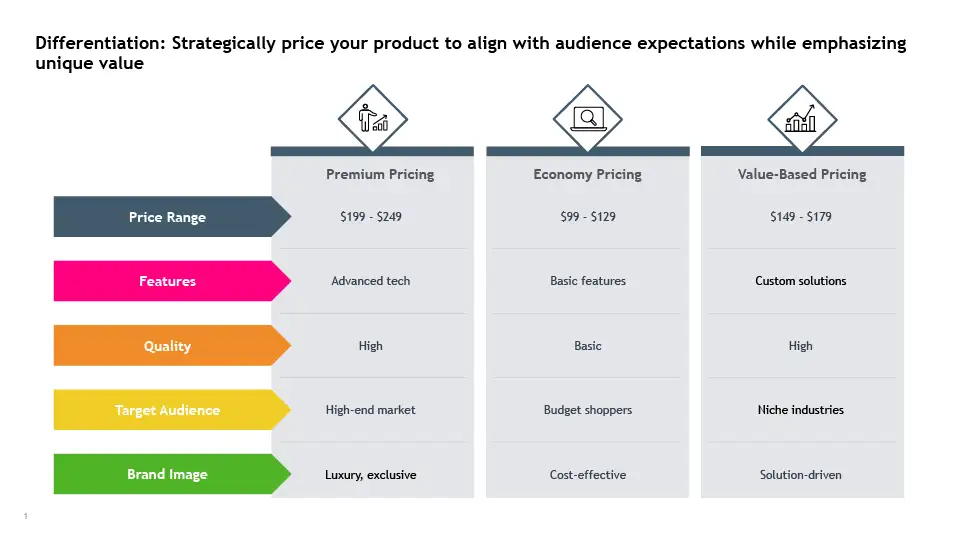 Differentiation: Strategically price your product to align with audience expectations while emphasizing unique value

| | Premium Pricing | Economy Pricing | Value-Based Pricing |
|---|---|---|---|
| Price Range | \$199 - \$249 | \$99 - \$129 | \$149 - \$179 |
| Features | Advanced tech | Basic features | Custom solutions |
| Quality | High | Basic | High |
| Target Audience | High-end market | Budget shoppers | Niche industries |
| Brand Image | Luxury, exclusive | Cost-effective | Solution-driven |

1